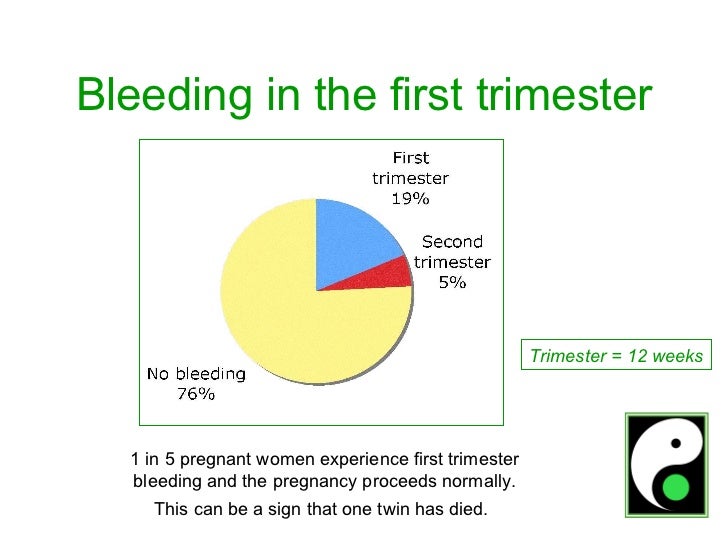 Bleeding in the first trimester

First trimester 19%

Second trimester 5%

No bleeding 76%

Trimester = 12 weeks

1 in 5 pregnant women experience first trimester bleeding and the pregnancy proceeds normally.

This can be a sign that one twin has died.